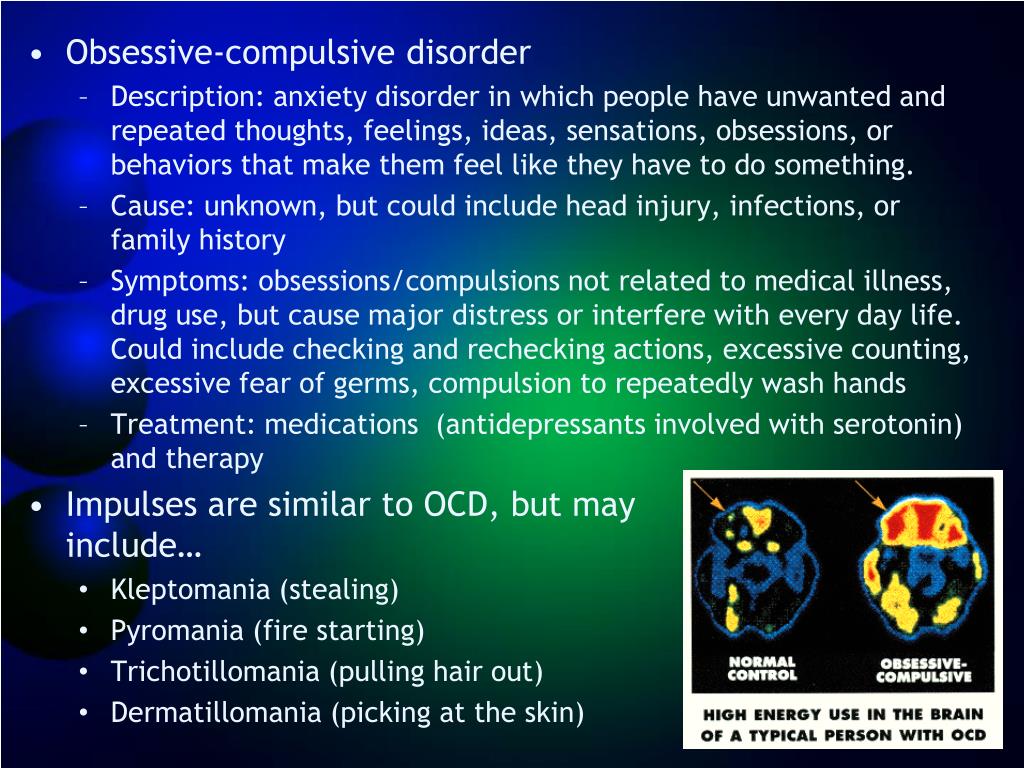 • Obsessive-compulsive disorder
– Description: anxiety disorder in which people have unwanted and repeated thoughts, feelings, ideas, sensations, obsessions, or behaviors that make them feel like they have to do something.
– Cause: unknown, but could include head injury, infections, or family history
– Symptoms: obsessions/compulsions not related to medical illness, drug use, but cause major distress or interfere with every day life. Could include checking and rechecking actions, excessive counting, excessive fear of germs, compulsion to repeatedly wash hands
– Treatment: medications (antidepressants involved with serotonin) and therapy

• Impulses are similar to OCD, but may include…
• Kleptomania (stealing)
• Pyromania (fire starting)
• Trichotillomania (pulling hair out)
• Dermatillomania (picking at the skin)

NORMAL CONTROL

OBSESSIVE-COMPULSIVE

HIGH ENERGY USE IN THE BRAIN OF A TYPICAL PERSON WITH OCD